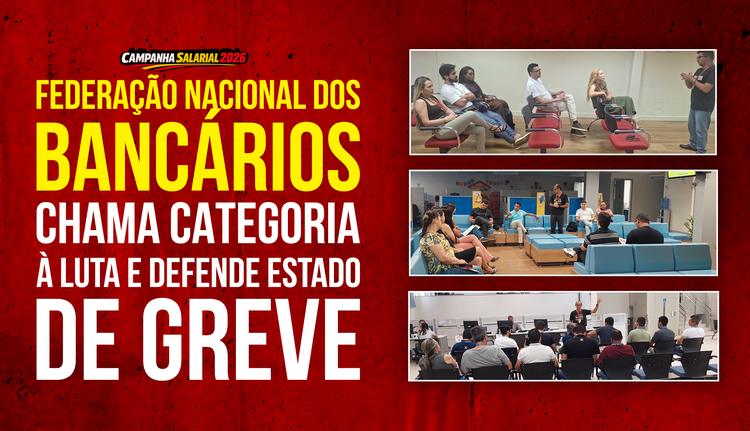 CAMPANHA SALARIAL 2026

FEDERAÇÃO NACIONAL DOS BANCÁRIOS CHAMA CATEGORIA À LUTA E DEFENDE ESTADO DE GREVE